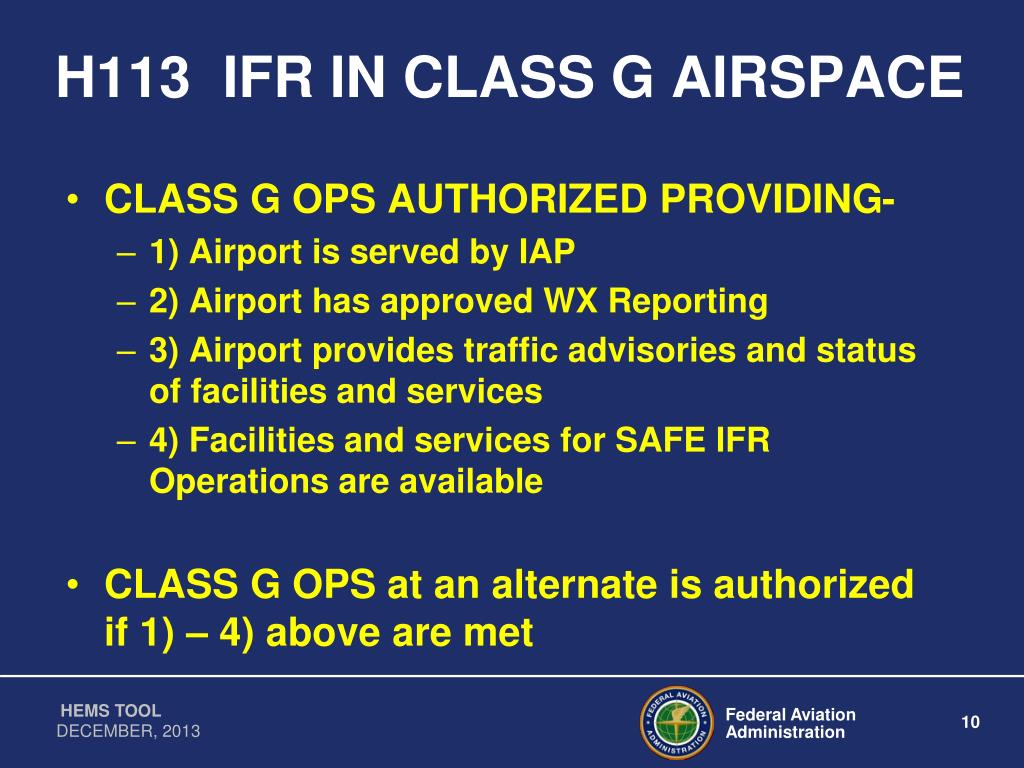 H113 IFR IN CLASS G AIRSPACE

• CLASS G OPS AUTHORIZED PROVIDING-
– 1) Airport is served by IAP
– 2) Airport has approved WX Reporting
– 3) Airport provides traffic advisories and status of facilities and services
– 4) Facilities and services for SAFE IFR Operations are available

• CLASS G OPS at an alternate is authorized if 1) – 4) above are met

HEMS TOOL
DECEMBER, 2013

FEDERAL AVIATION ADMINISTRATION

Federal Aviation Administration

10